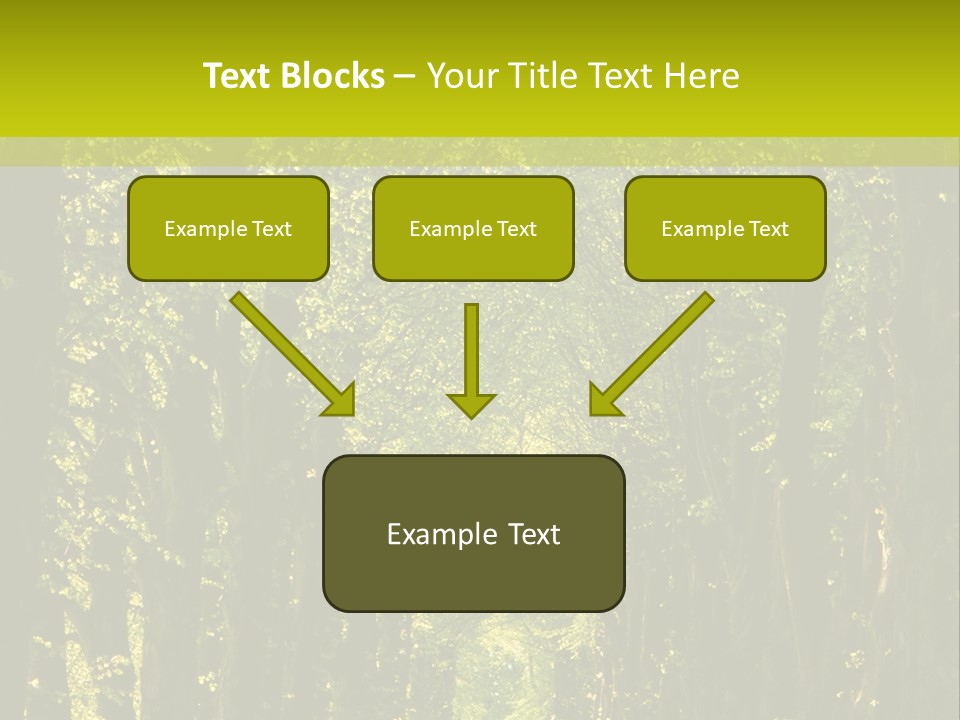 Text Blocks – Your Title Text Here

Example Text

Example Text

Example Text

Example Text